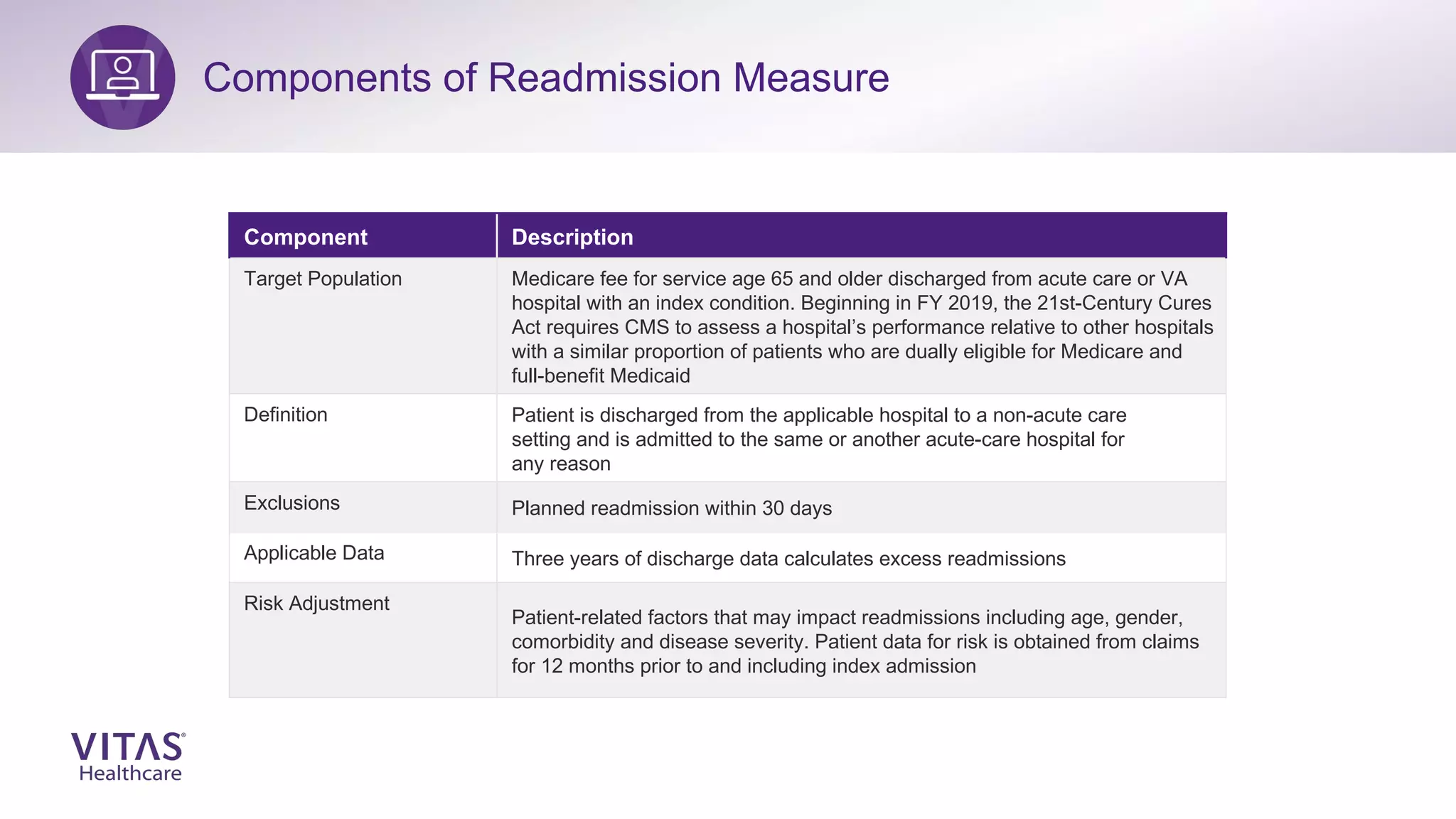 Components of Readmission Measure

| Component | Description |
|---|---|
| Target Population | Medicare fee for service age 65 and older discharged from acute care or VA hospital with an index condition. Beginning in FY 2019, the 21st-Century Cures Act requires CMS to assess a hospital's performance relative to other hospitals with a similar proportion of patients who are dually eligible for Medicare and full-benefit Medicaid |
| Definition | Patient is discharged from the applicable hospital to a non-acute care setting and is admitted to the same or another acute-care hospital for any reason |
| Exclusions | Planned readmission within 30 days |
| Applicable Data | Three years of discharge data calculates excess readmissions |
| Risk Adjustment | Patient-related factors that may impact readmissions including age, gender, comorbidity and disease severity. Patient data for risk is obtained from claims for 12 months prior to and including index admission |

VITAS®
Healthcare